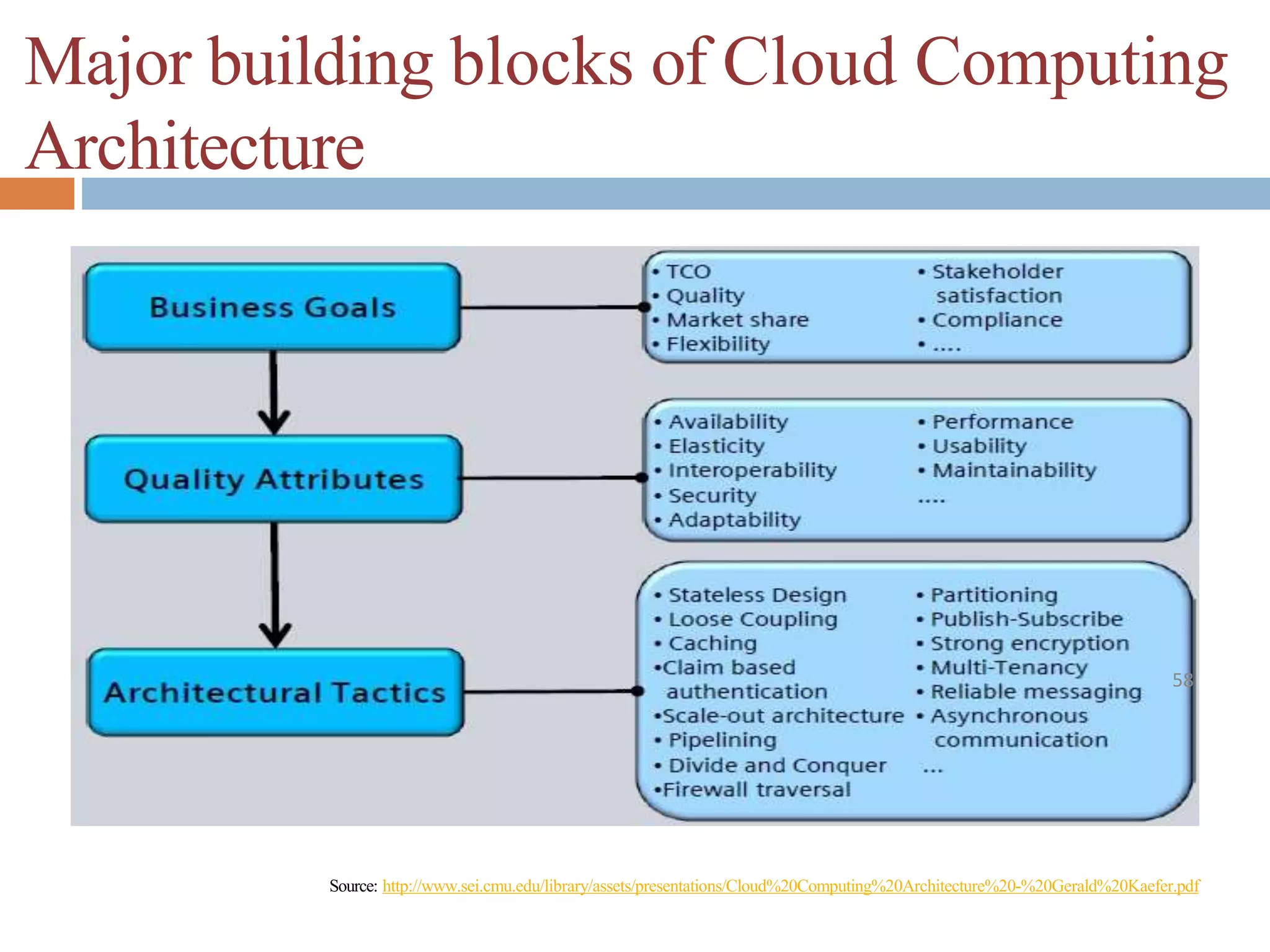 Major building blocks of Cloud Computing Architecture

Business Goals

• TCO
• Quality
• Market share
• Flexibility

• Stakeholder satisfaction
• Compliance
• ....

Quality Attributes

• Availability
• Elasticity
• Interoperability
• Security
• Adaptability

• Performance
• Usability
• Maintainability
....

Architectural Tactics

• Stateless Design
• Loose Coupling
• Caching
•Claim based authentication
•Scale-out architecture
• Pipelining
• Divide and Conquer
•Firewall traversal

• Partitioning
• Publish-Subscribe
• Strong encryption
• Multi-Tenancy
• Reliable messaging
• Asynchronous communication
...

58

Source: http://www.sei.cmu.edu/library/assets/presentations/Cloud%20Computing%20Architecture%20-%20Gerald%20Kaefer.pdf